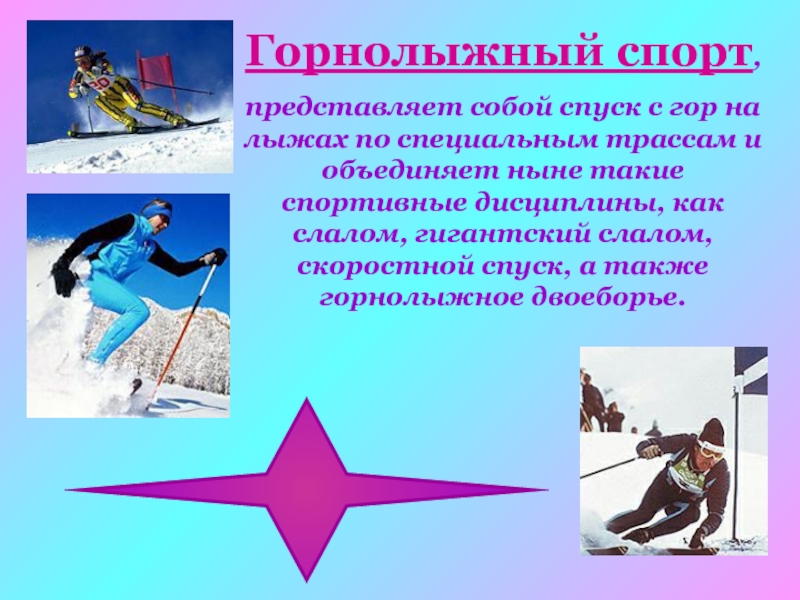 Горнолыжный спорт,

представляет собой спуск с гор на лыжах по специальным трассам и объединяет ныне такие спортивные дисциплины, как слалом, гигантский слалом, скоростной спуск, а также горнолыжное двоеборье.